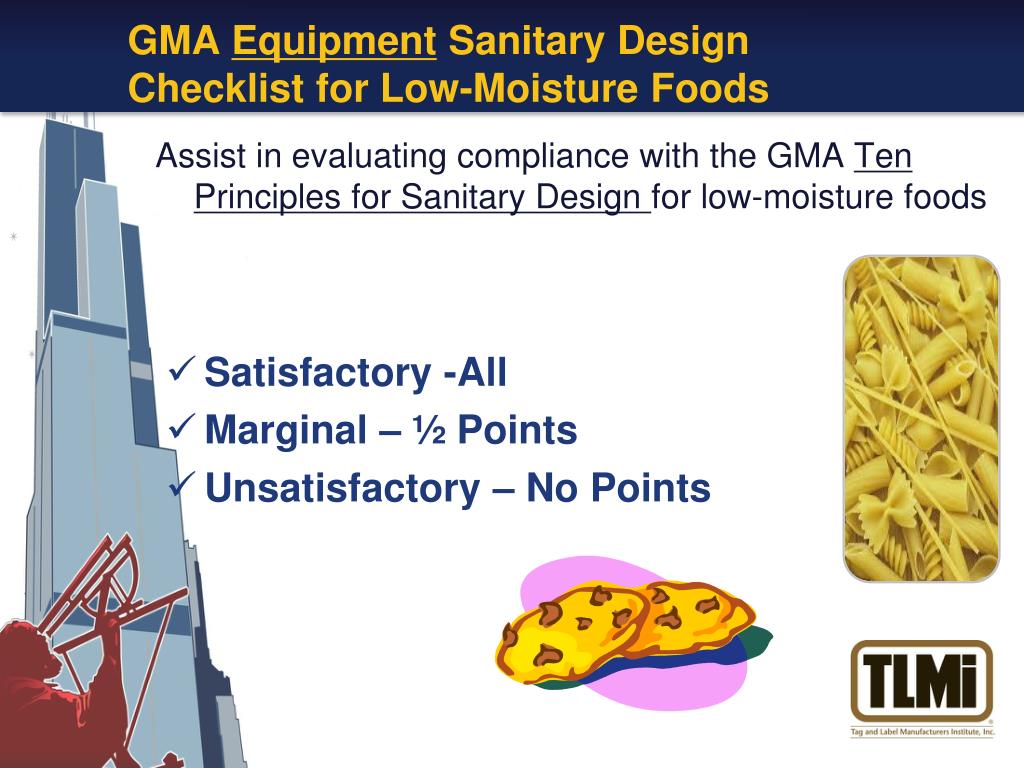 GMA Equipment Sanitary Design Checklist for Low-Moisture Foods

Assist in evaluating compliance with the GMA Ten Principles for Sanitary Design for low-moisture foods

✓ Satisfactory -All
✓ Marginal – ½ Points
✓ Unsatisfactory – No Points

TLMi
Tag and Label Manufacturers Institute, Inc.